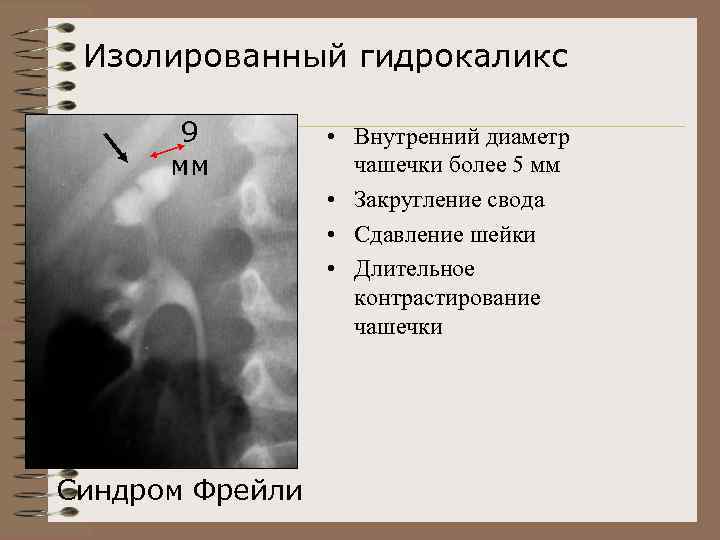 Изолированный гидрокаликс

9
мм

• Внутренний диаметр чашечки более 5 мм
• Закругление свода
• Сдавление шейки
• Длительное контрастирование чашечки

Синдром Фрейли